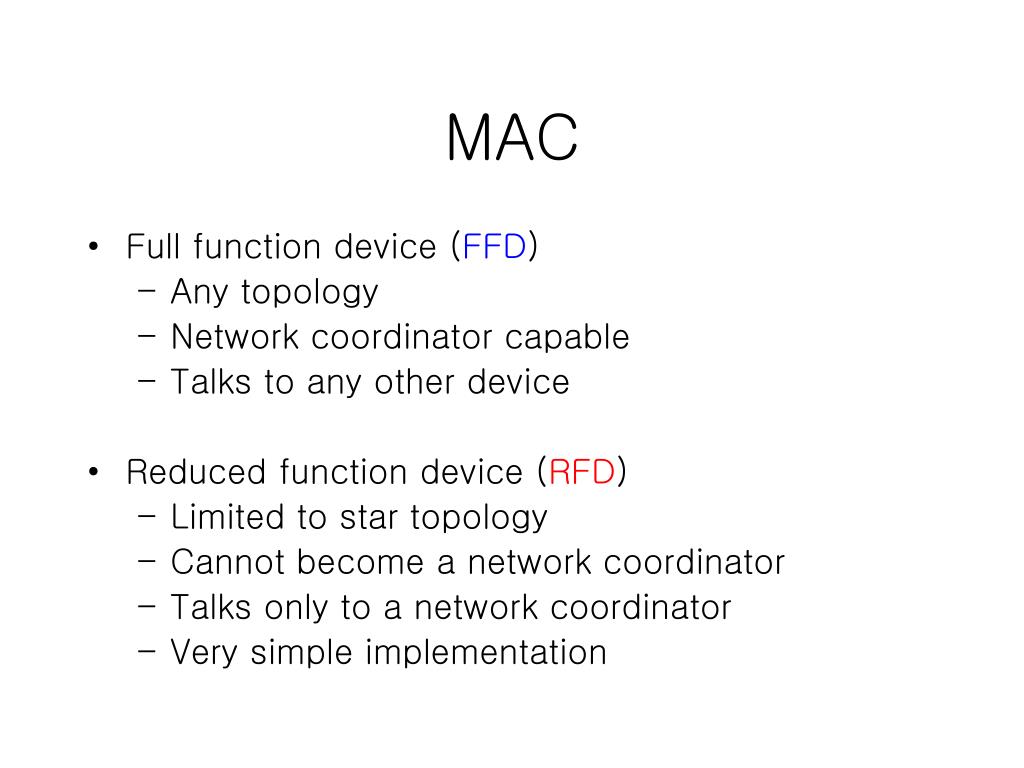 MAC

• Full function device (FFD)
  – Any topology
  – Network coordinator capable
  – Talks to any other device

• Reduced function device (RFD)
  – Limited to star topology
  – Cannot become a network coordinator
  – Talks only to a network coordinator
  – Very simple implementation